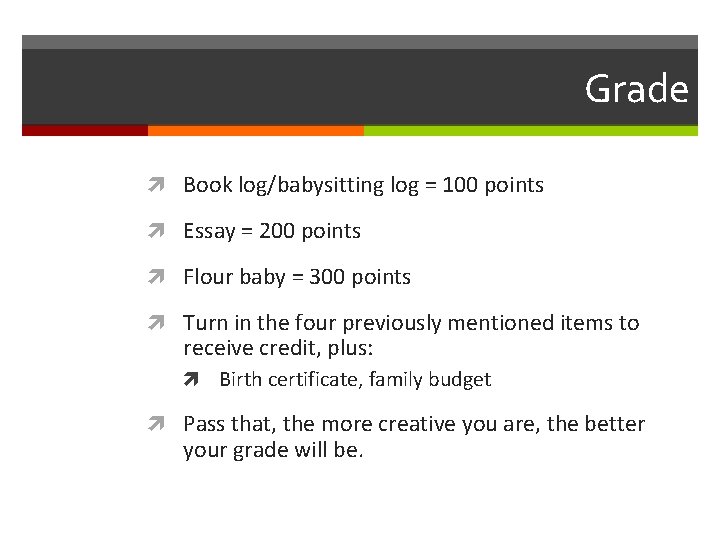 Grade

Book log/babysitting log = 100 points

Essay = 200 points

Flour baby = 300 points

Turn in the four previously mentioned items to receive credit, plus:

Birth certificate, family budget

Pass that, the more creative you are, the better your grade will be.